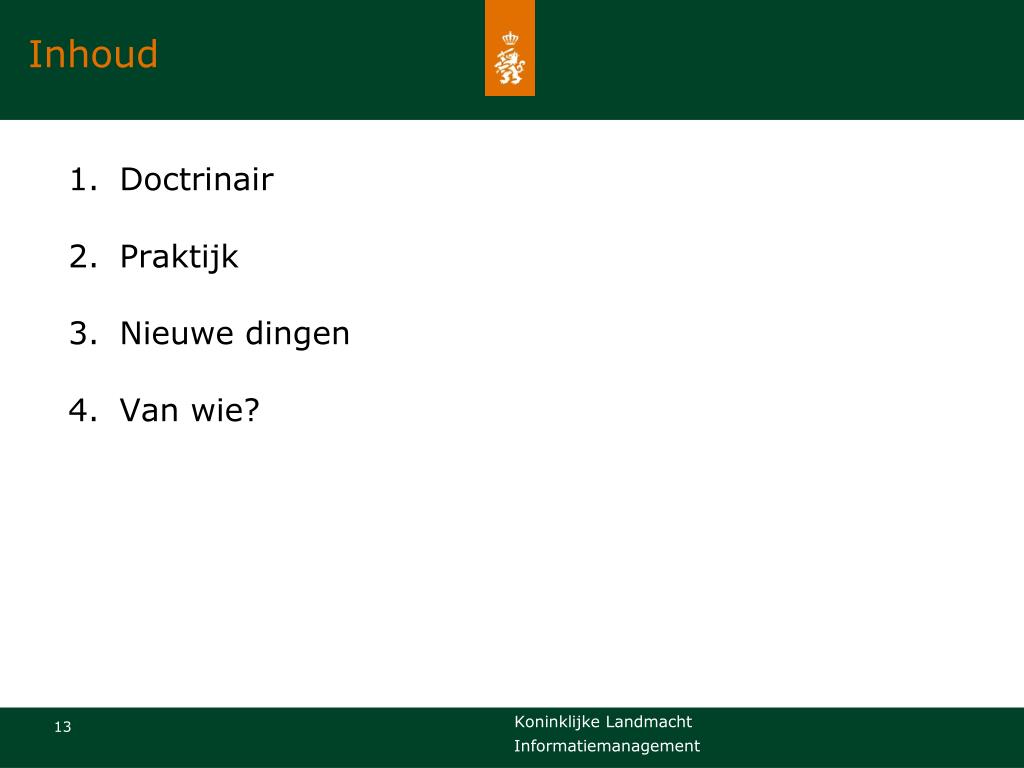 Inhoud

1. Doctrinair

2. Praktijk

3. Nieuwe dingen

4. Van wie?

13

Koninklijke Landmacht
Informatiemanagement